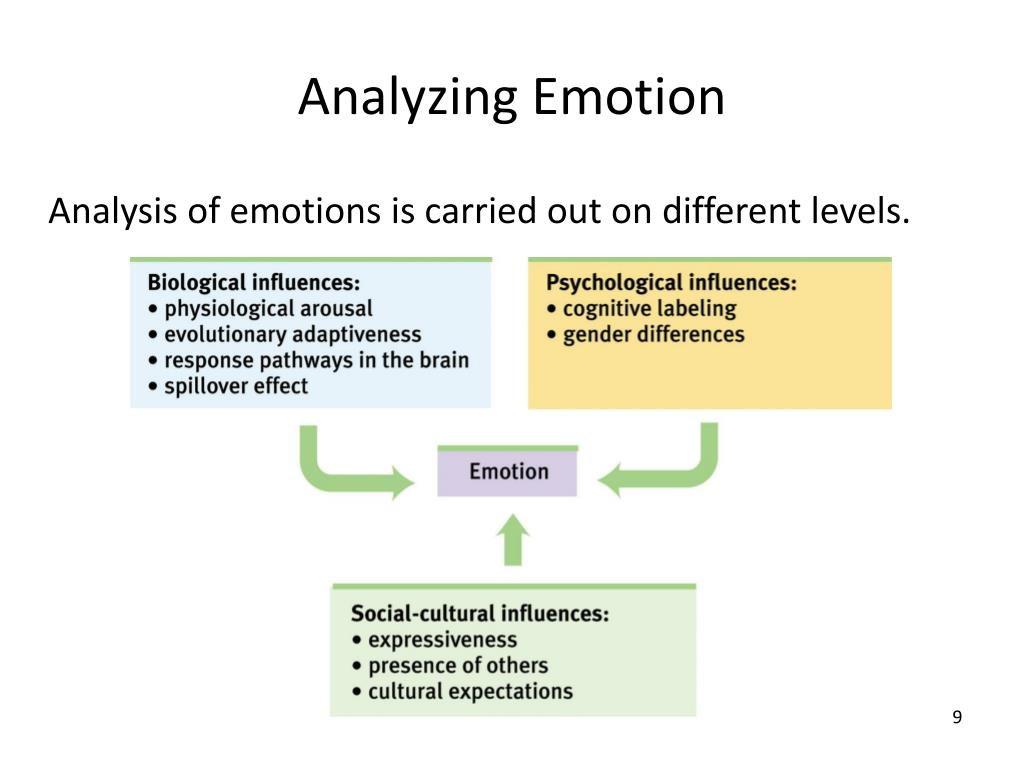 Analyzing Emotion

Analysis of emotions is carried out on different levels.

Biological influences:
• physiological arousal
• evolutionary adaptiveness
• response pathways in the brain
• spillover effect

Psychological influences:
• cognitive labeling
• gender differences

Emotion

Social-cultural influences:
• expressiveness
• presence of others
• cultural expectations

9